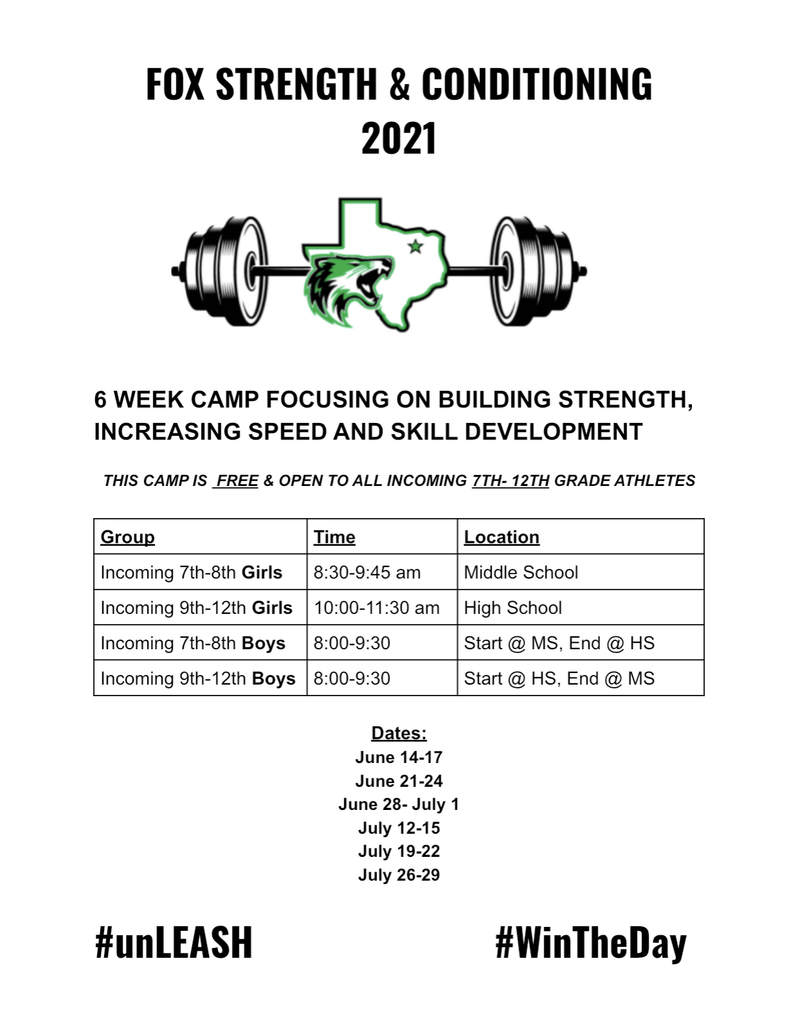 FOX STRENGTH & CONDITIONING
2021

6 WEEK CAMP FOCUSING ON BUILDING STRENGTH, INCREASING SPEED AND SKILL DEVELOPMENT

THIS CAMP IS FREE & OPEN TO ALL INCOMING 7TH- 12TH GRADE ATHLETES

| Group | Time | Location |
|---|---|---|
| Incoming 7th-8th Girls | 8:30-9:45 am | Middle School |
| Incoming 9th-12th Girls | 10:00-11:30 am | High School |
| Incoming 7th-8th Boys | 8:00-9:30 | Start @ MS, End @ HS |
| Incoming 9th-12th Boys | 8:00-9:30 | Start @ HS, End @ MS |

Dates:
June 14-17
June 21-24
June 28- July 1
July 12-15
July 19-22
July 26-29

#unLEASH

#WinTheDay